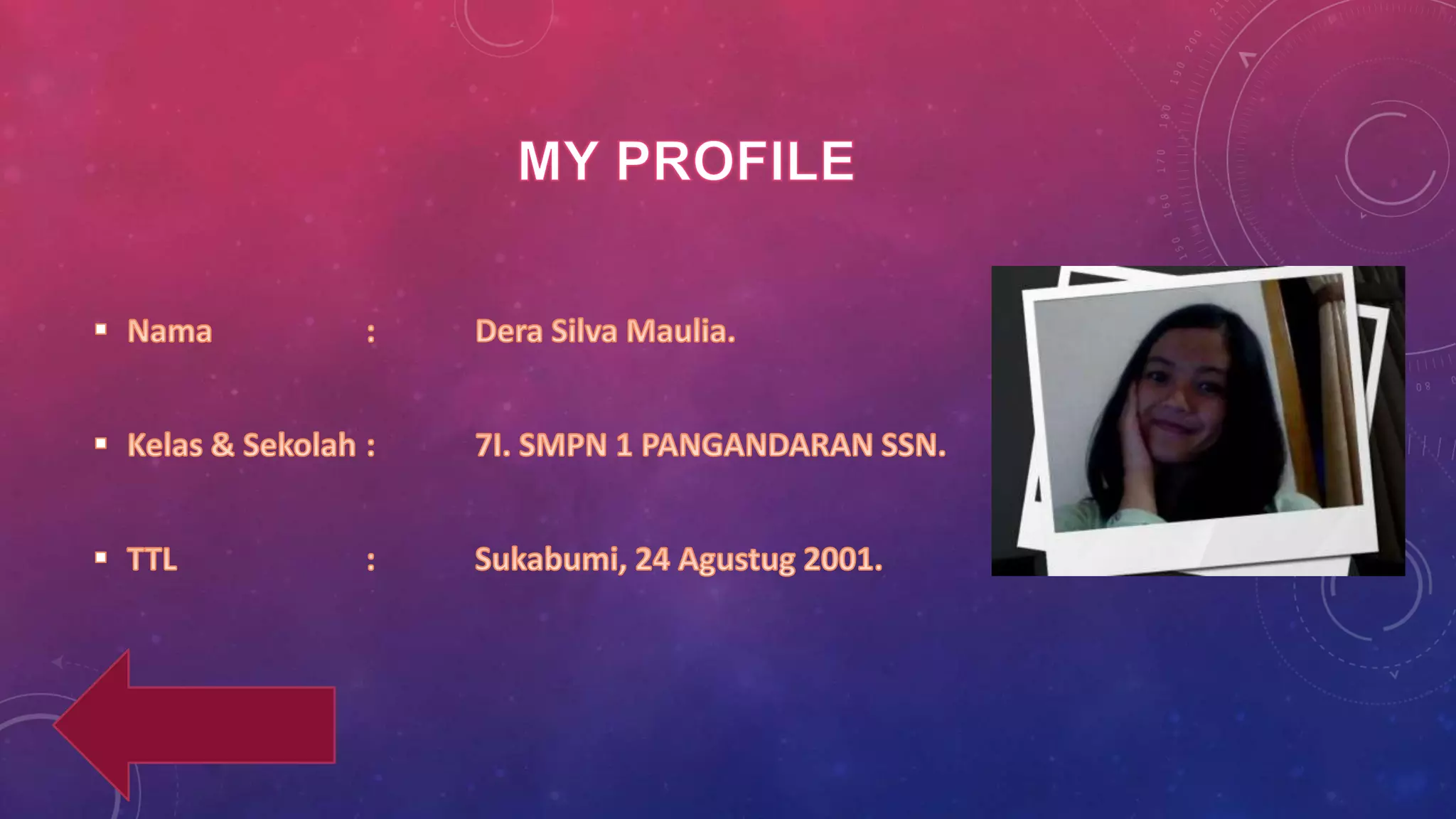 MY PROFILE

▪ Nama : Dera Silva Maulia.

▪ Kelas & Sekolah : 7I. SMPN 1 PANGANDARAN SSN.

▪ TTL : Sukabumi, 24 Agustug 2001.